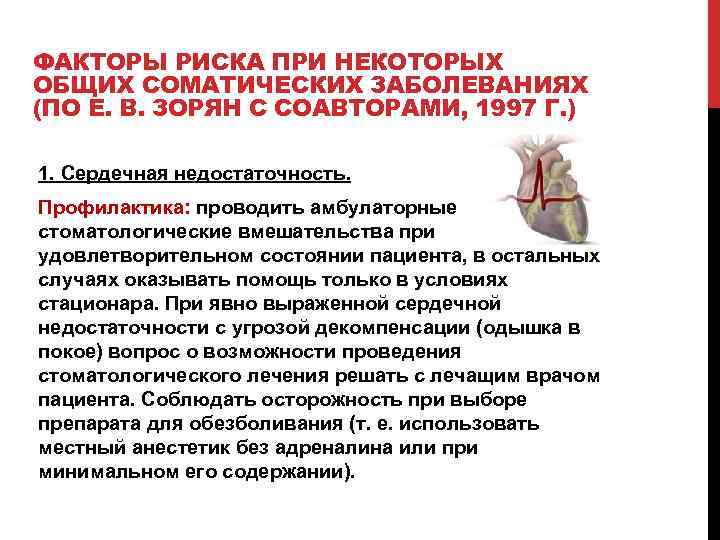 ФАКТОРЫ РИСКА ПРИ НЕКОТОРЫХ ОБЩИХ СОМАТИЧЕСКИХ ЗАБОЛЕВАНИЯХ (ПО Е. В. ЗОРЯН С СОАВТОРАМИ, 1997 Г.)

1. Сердечная недостаточность.

Профилактика: проводить амбулаторные стоматологические вмешательства при удовлетворительном состоянии пациента, в остальных случаях оказывать помощь только в условиях стационара. При явно выраженной сердечной недостаточности с угрозой декомпенсации (одышка в покое) вопрос о возможности проведения стоматологического лечения решать с лечащим врачом пациента. Соблюдать осторожность при выборе препарата для обезболивания (т. е. использовать местный анестетик без адреналина или при минимальном его содержании).